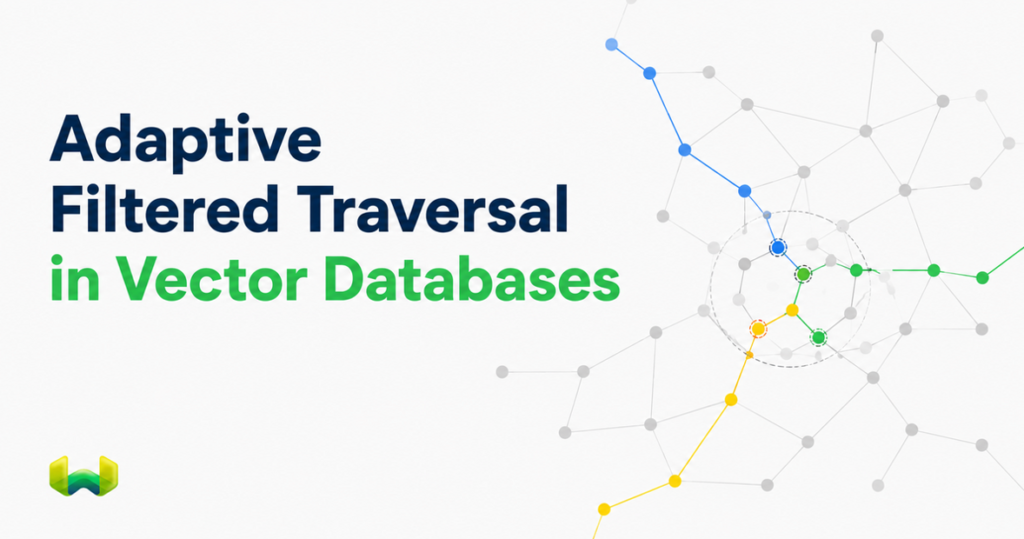 Adaptive Filtered Traversal in Vector Databases